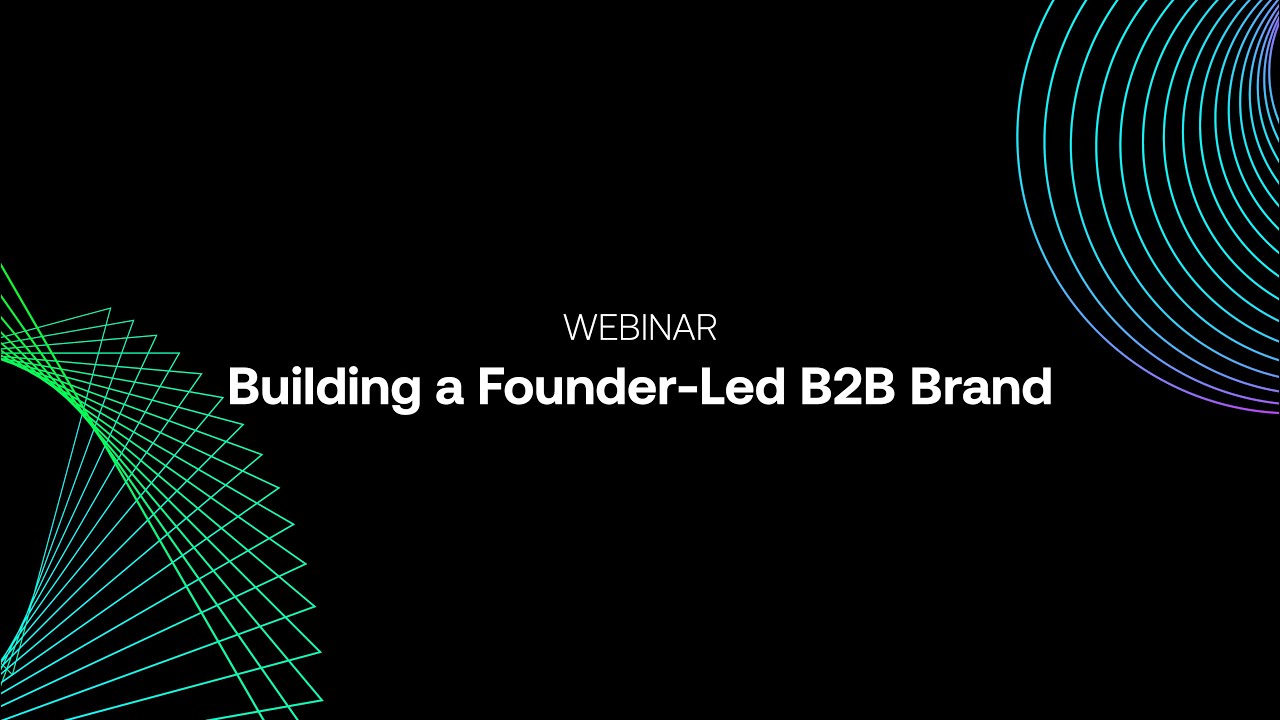 WEBINAR
Building a Founder-Led B2B Brand